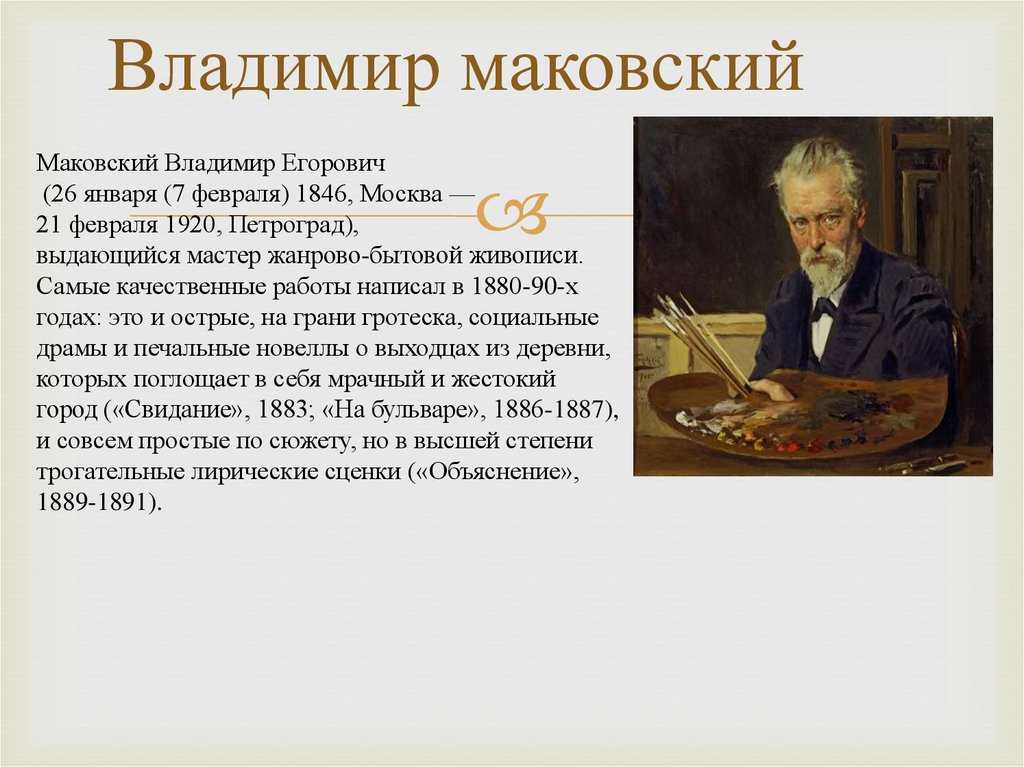 Владимир маковский

Маковский Владимир Егорович
(26 января (7 февраля) 1846, Москва — 21 февраля 1920, Петроград), выдающийся мастер жанрово-бытовой живописи. Самые качественные работы написал в 1880-90-х годах: это и острые, на грани гротеска, социальные драмы и печальные новеллы о выходцах из деревни, которых поглощает в себя мрачный и жестокий город («Свидание», 1883; «На бульваре», 1886-1887), и совсем простые по сюжету, но в высшей степени трогательные лирические сценки («Объяснение», 1889-1891).